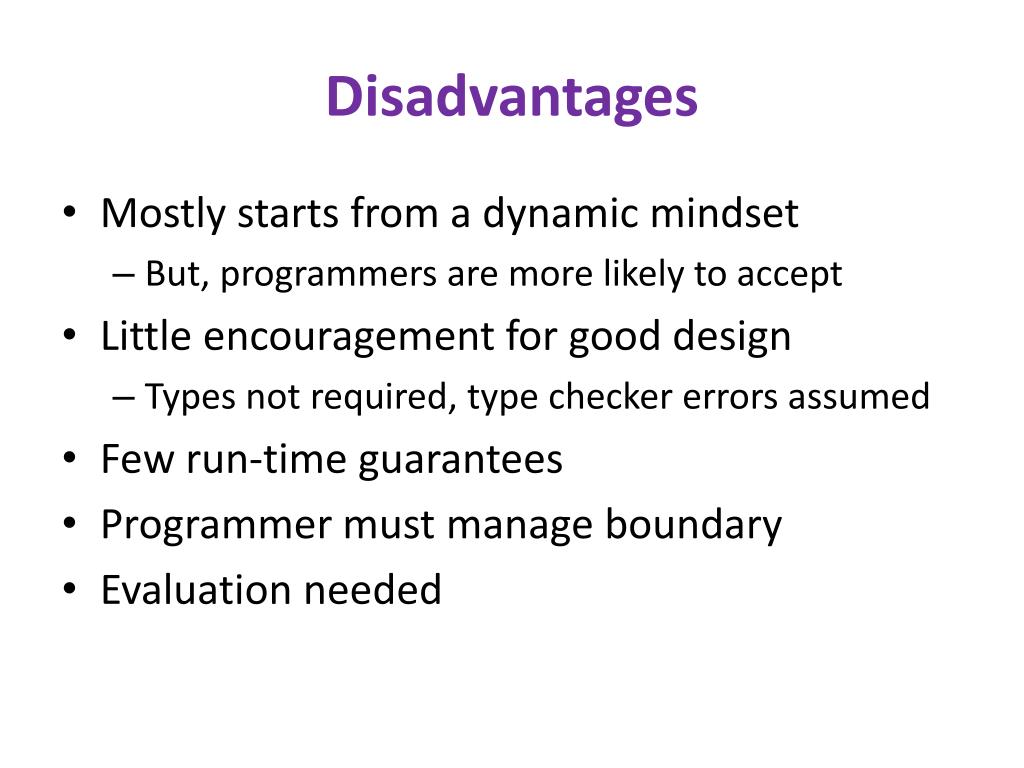 Disadvantages

• Mostly starts from a dynamic mindset
  – But, programmers are more likely to accept
• Little encouragement for good design
  – Types not required, type checker errors assumed
• Few run-time guarantees
• Programmer must manage boundary
• Evaluation needed